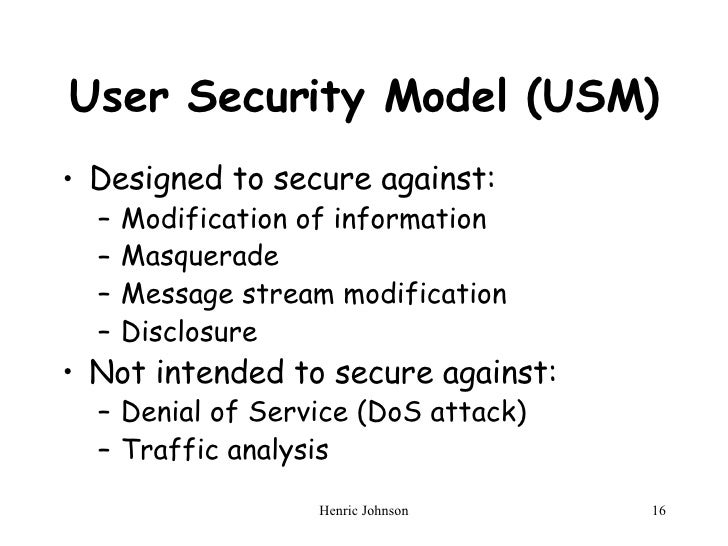 User Security Model (USM)

• Designed to secure against:
– Modification of information
– Masquerade
– Message stream modification
– Disclosure
• Not intended to secure against:
– Denial of Service (DoS attack)
– Traffic analysis

Henric Johnson

16